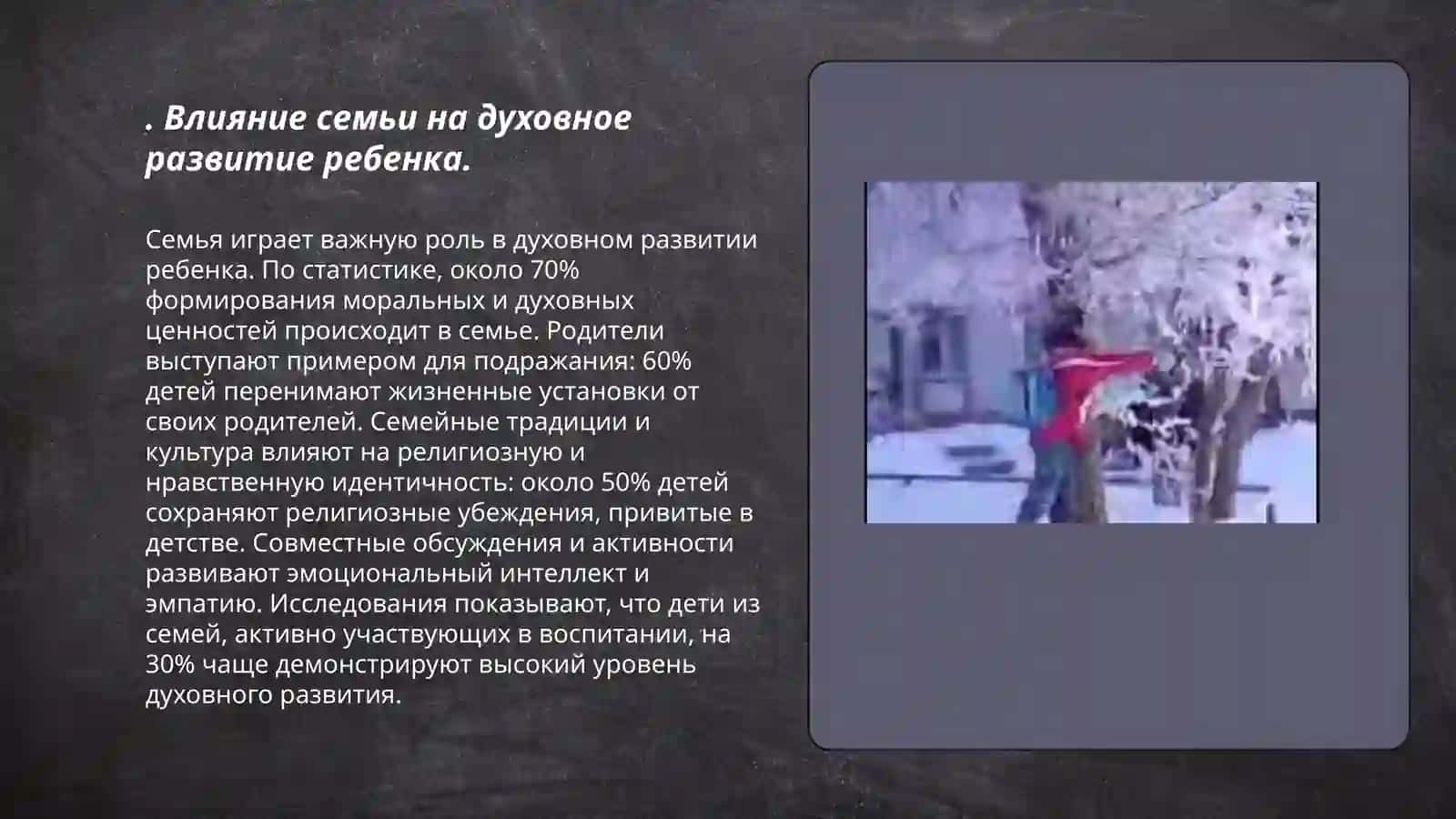 . Влияние семьи на духовное развитие ребенка.

Семья играет важную роль в духовном развитии ребенка. По статистике, около 70% формирования моральных и духовных ценностей происходит в семье. Родители выступают примером для подражания: 60% детей перенимают жизненные установки от своих родителей. Семейные традиции и культура влияют на религиозную и нравственную идентичность: около 50% детей сохраняют религиозные убеждения, привитые в детстве. Совместные обсуждения и активности развивают эмоциональный интеллект и эмпатию. Исследования показывают, что дети из семей, активно участвующих в воспитании, на 30% чаще демонстрируют высокий уровень духовного развития.